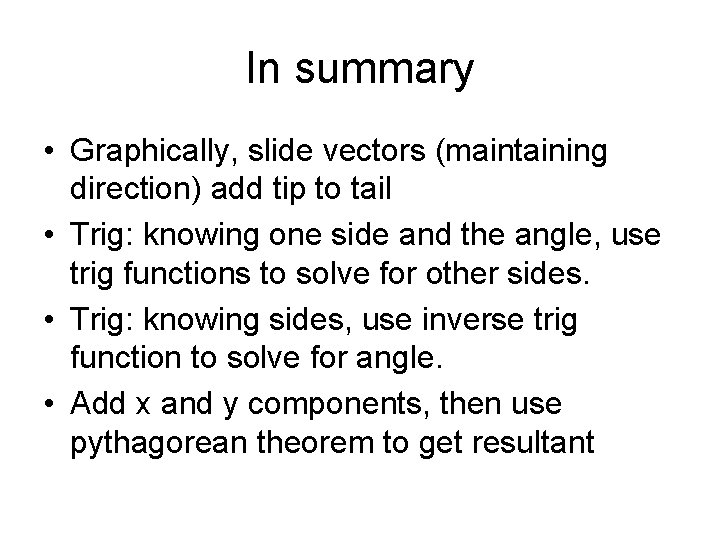 In summary

• Graphically, slide vectors (maintaining direction) add tip to tail
• Trig: knowing one side and the angle, use trig functions to solve for other sides.
• Trig: knowing sides, use inverse trig function to solve for angle.
• Add x and y components, then use pythagorean theorem to get resultant